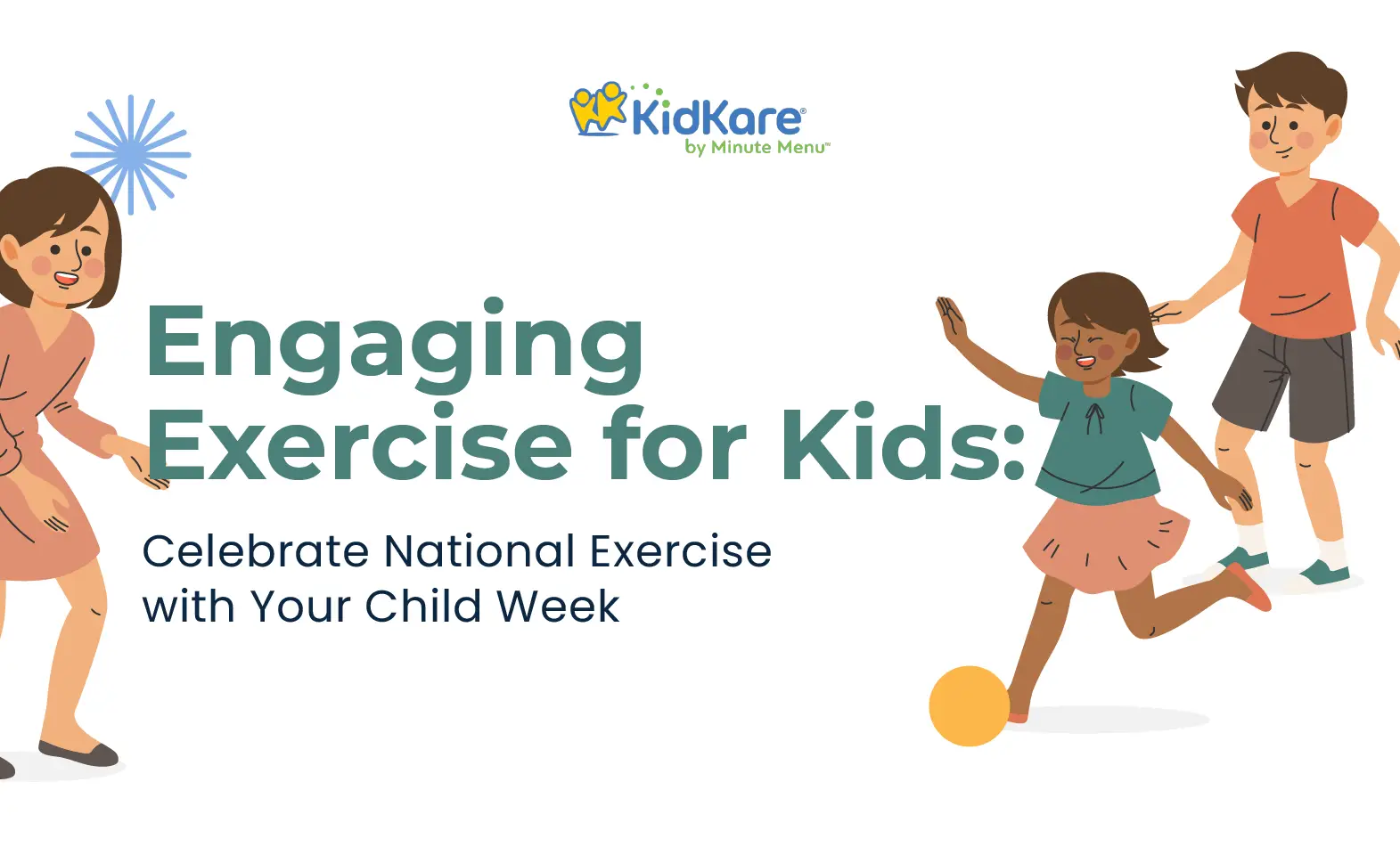 KidKare®
by Minute Menu™

Engaging Exercise for Kids:

Celebrate National Exercise with Your Child Week